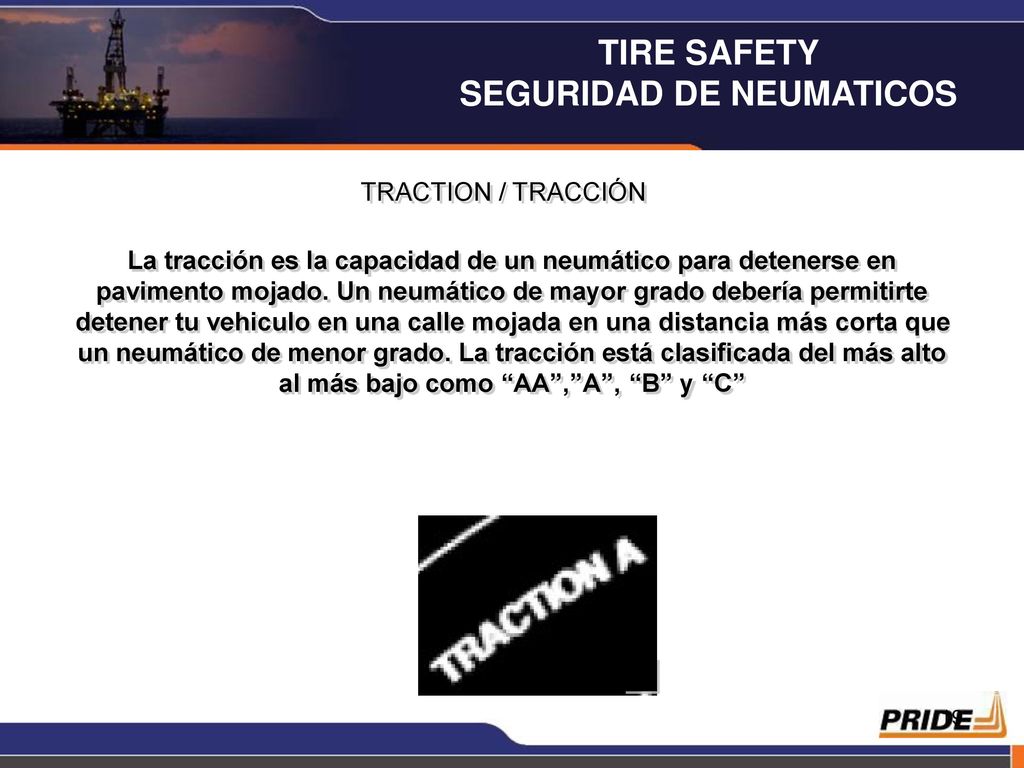 TIRE SAFETY
SEGURIDAD DE NEUMATICOS

TRACTION / TRACCIÓN

La tracción es la capacidad de un neumático para detenerse en pavimento mojado. Un neumático de mayor grado debería permitirte detener tu vehiculo en una calle mojada en una distancia más corta que un neumático de menor grado. La tracción está clasificada del más alto al más bajo como “AA”,”A”, “B” y “C”

TRACTION A

PRIDE